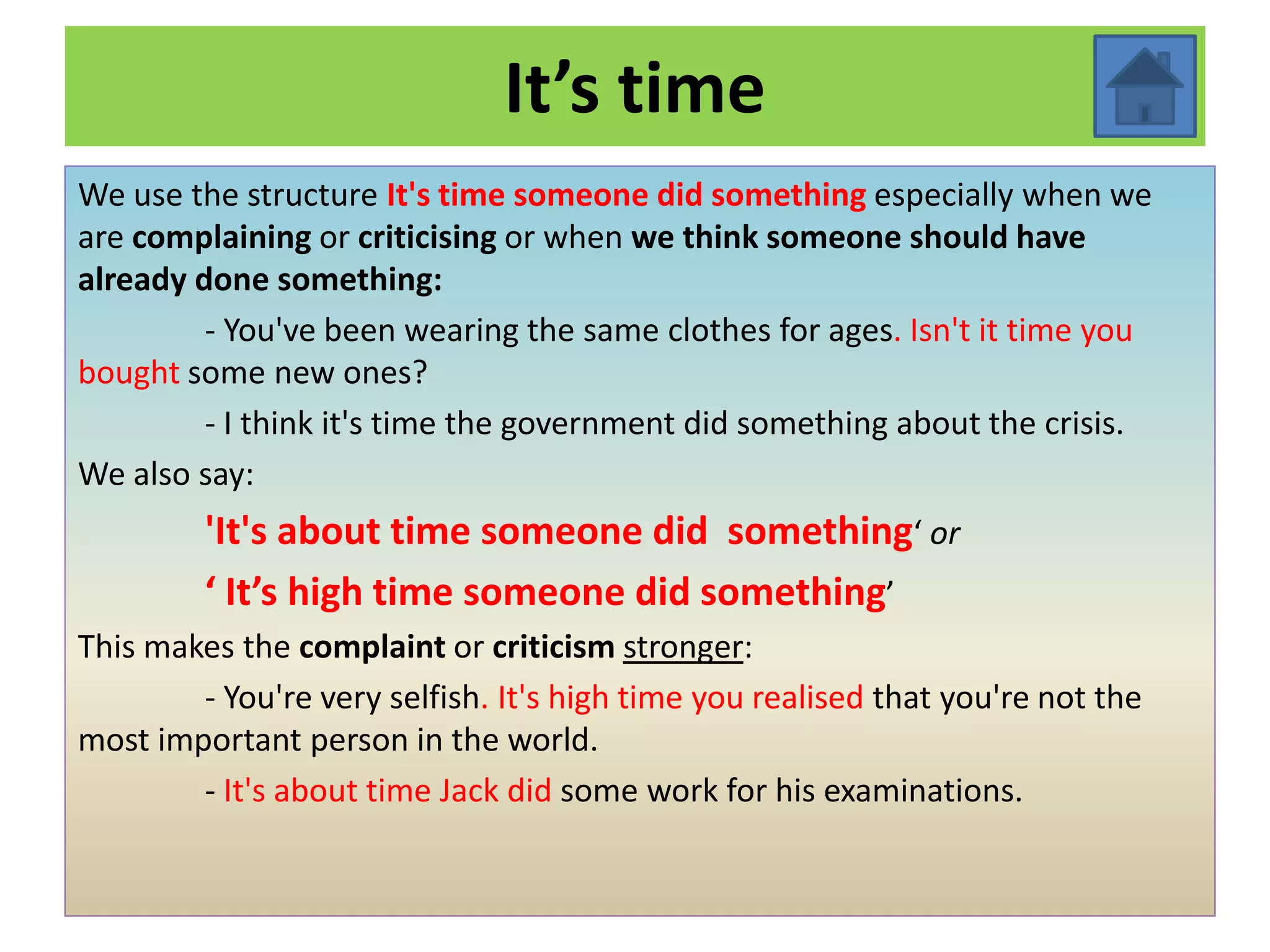 It’s time

We use the structure It's time someone did something especially when we are complaining or criticising or when we think someone should have already done something:

- You've been wearing the same clothes for ages. Isn't it time you bought some new ones?

- I think it's time the government did something about the crisis.

We also say:

'It's about time someone did  something‘ or

‘ It’s high time someone did something’

This makes the complaint or criticism stronger:

- You're very selfish. It's high time you realised that you're not the most important person in the world.

- It's about time Jack did some work for his examinations.